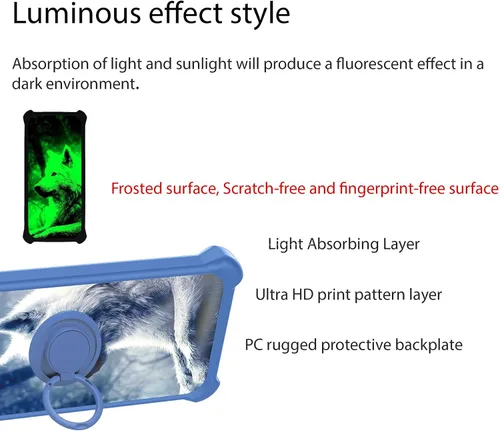 Luminous effect style

Absorption of light and sunlight will produce a fluorescent effect in a dark environment.

Frosted surface, Scratch-free and fingerprint-free surface

Light Absorbing Layer

Ultra HD print pattern layer

PC rugged protective backplate